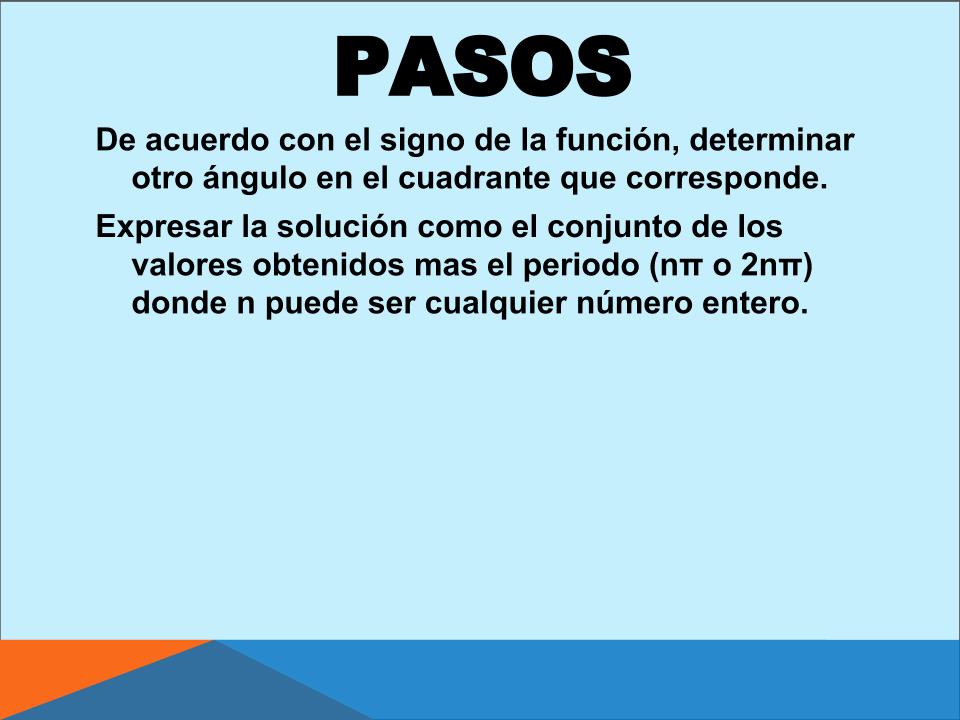 PASOS

De acuerdo con el signo de la función, determinar otro ángulo en el cuadrante que corresponde.

Expresar la solución como el conjunto de los valores obtenidos mas el periodo ($n\pi$ o $2n\pi$) donde n puede ser cualquier número entero.